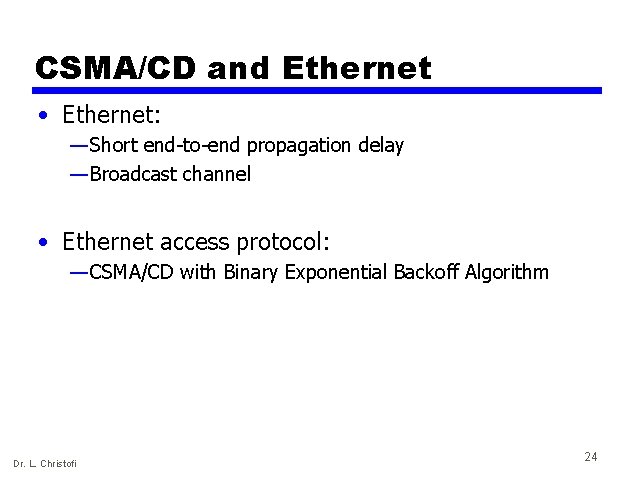 CSMA/CD and Ethernet

• Ethernet:
—Short end-to-end propagation delay
—Broadcast channel

• Ethernet access protocol:
—CSMA/CD with Binary Exponential Backoff Algorithm

Dr. L. Christofi

24